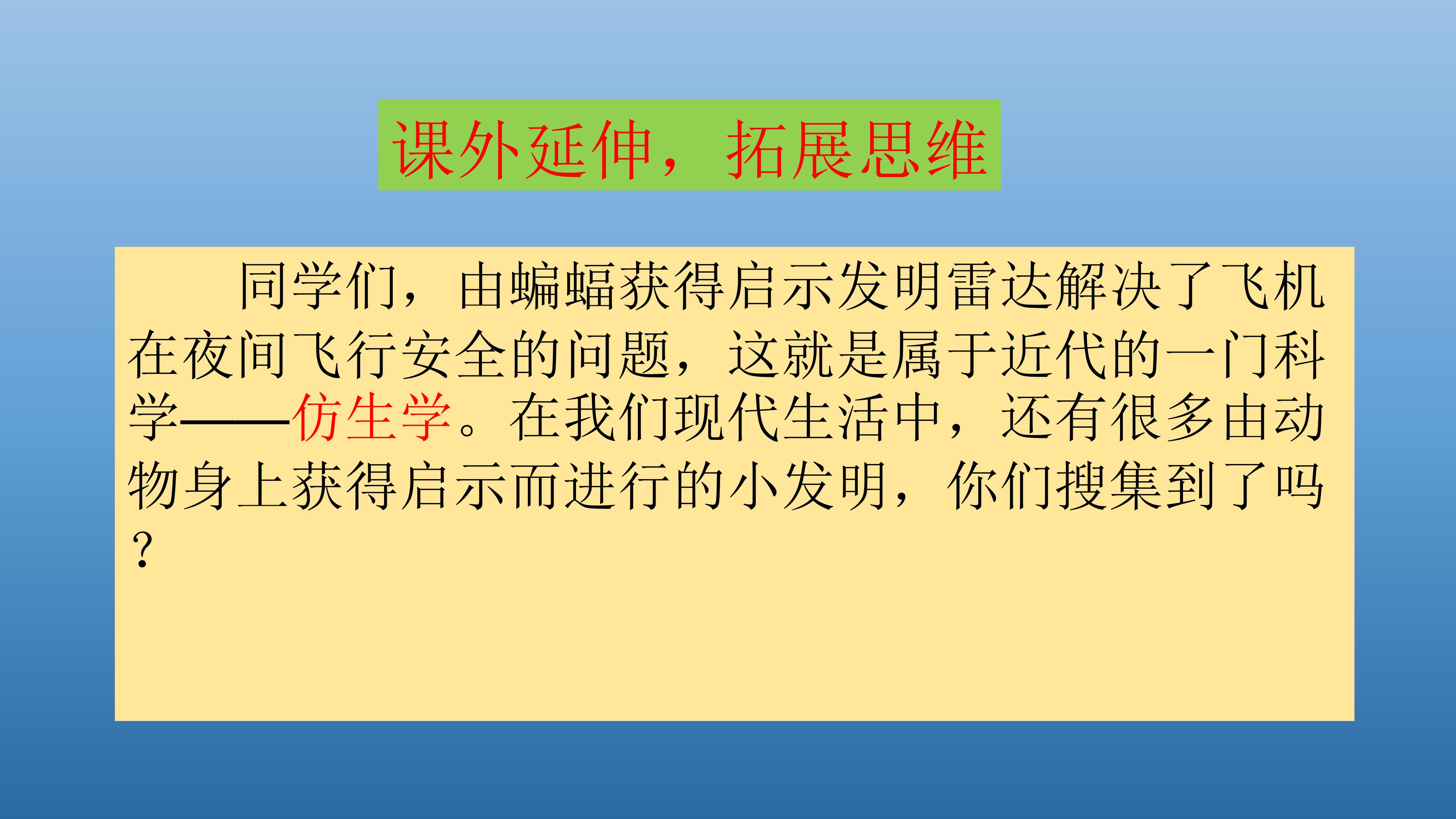 课外延伸，拓展思维

同学们，由蝙蝠获得启示发明雷达解决了飞机在夜间飞行安全的问题，这就是属于近代的一门科学——仿生学。在我们现代生活中，还有很多由动物身上获得启示而进行的小发明，你们搜集到了吗？